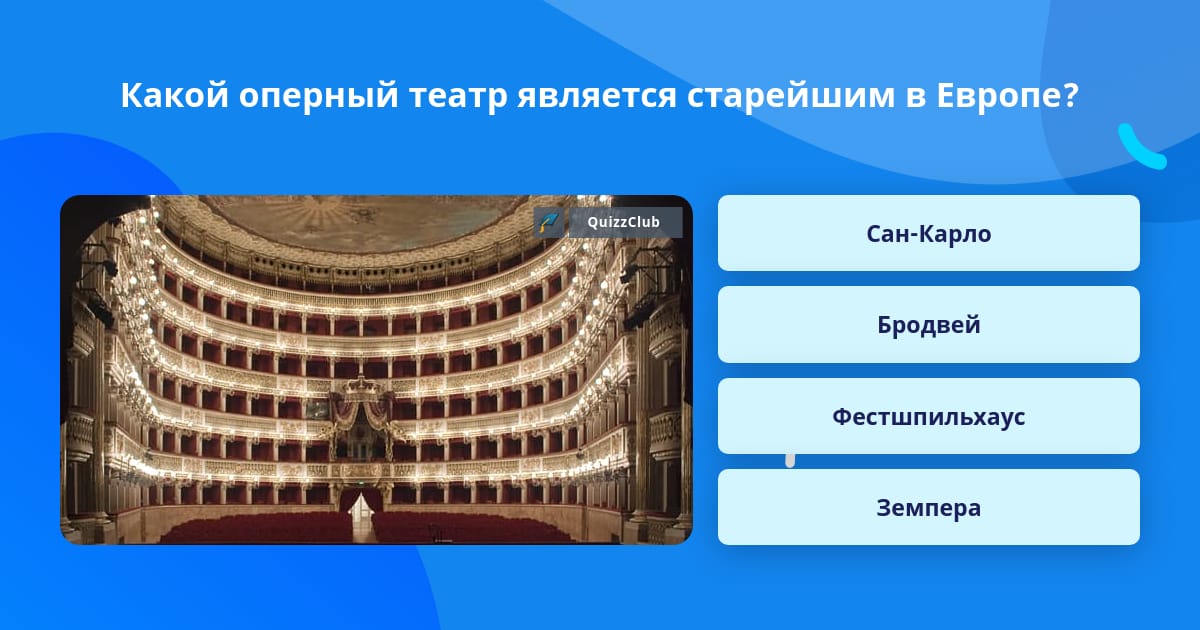 Какой оперный театр является старейшим в Европе?

QuizzClub

Сан-Карло

Бродвей

Фестшпильхаус

Земпера